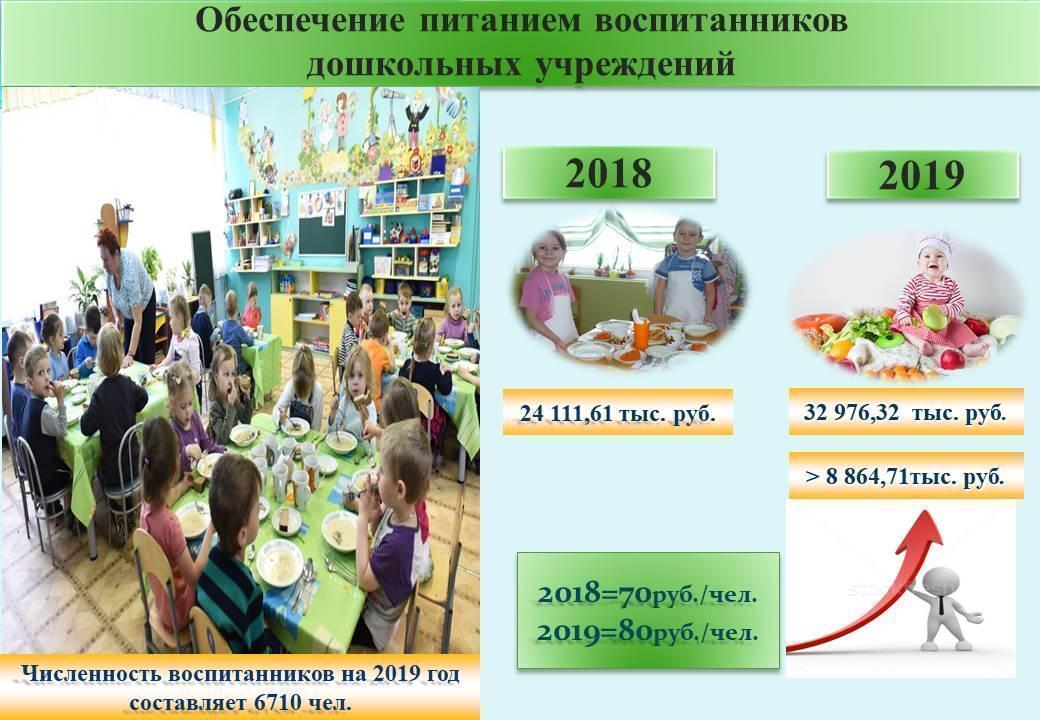 Обеспечение питанием воспитанников дошкольных учреждений

2018

2019

24 111,61 тыс. руб.

32 976,32 тыс. руб.

> 8 864,71тыс. руб.

2018=70руб./чел.
2019=80руб./чел.

Численность воспитанников на 2019 год составляет 6710 чел.